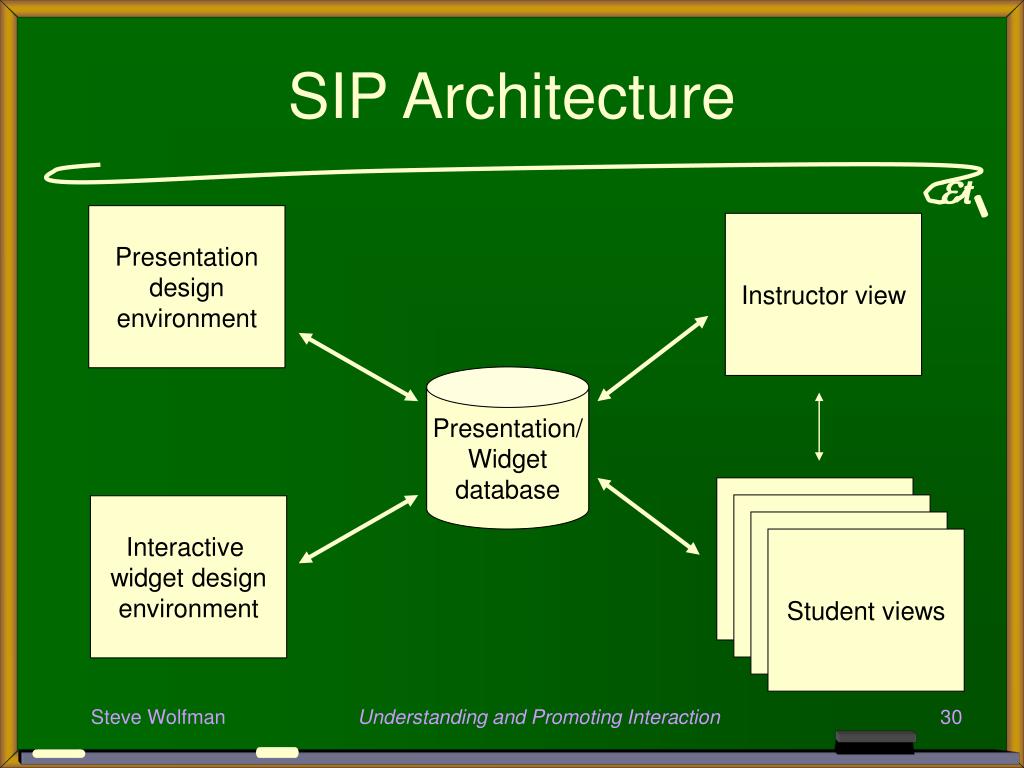 SIP Architecture

Presentation design environment

Instructor view

Presentation/ Widget database

Interactive widget design environment

Student views

Steve Wolfman

Understanding and Promoting Interaction

30